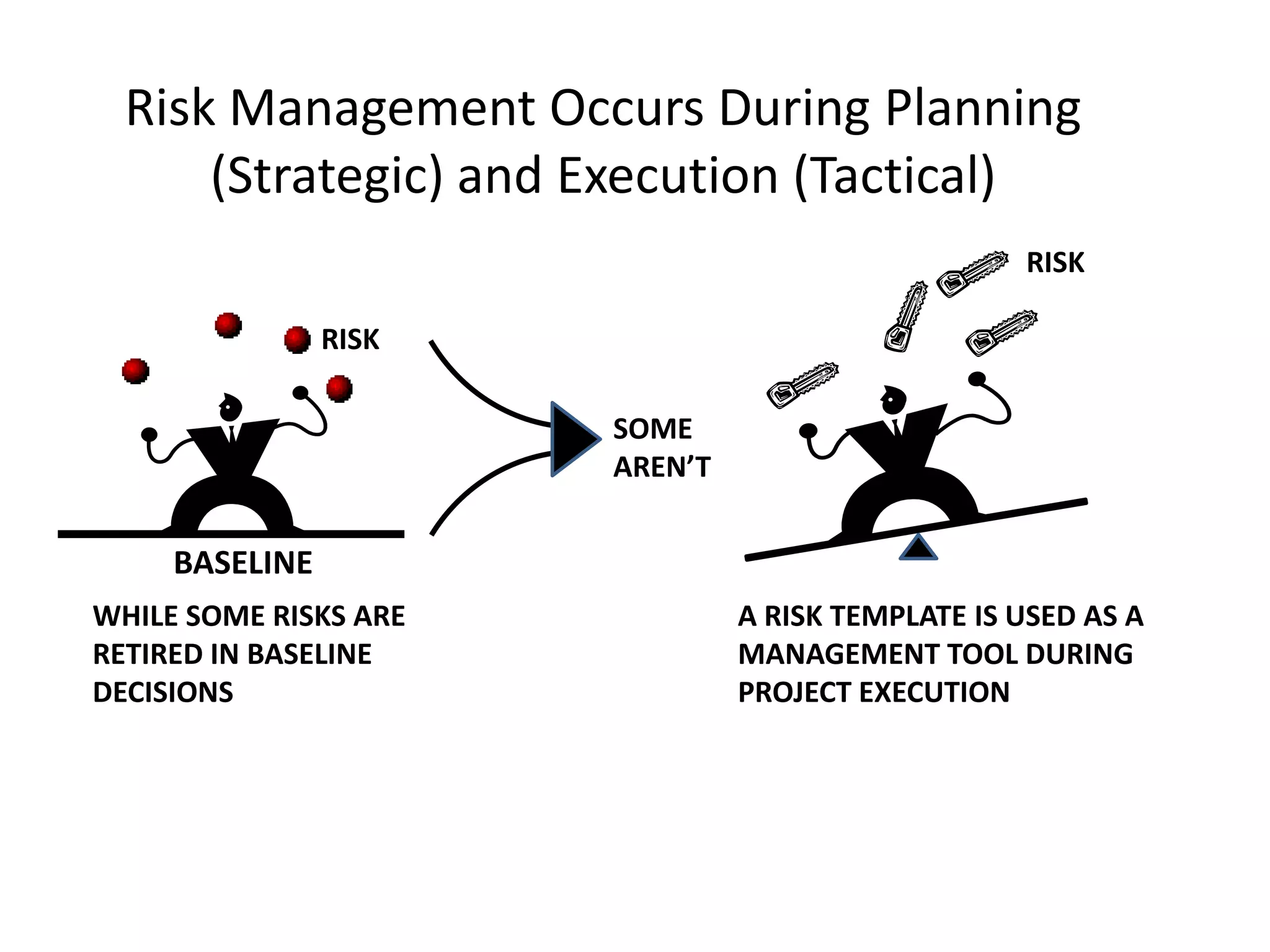 Risk Management Occurs During Planning (Strategic) and Execution (Tactical)

RISK

RISK

SOME AREN'T

BASELINE

WHILE SOME RISKS ARE RETIRED IN BASELINE DECISIONS

A RISK TEMPLATE IS USED AS A MANAGEMENT TOOL DURING PROJECT EXECUTION